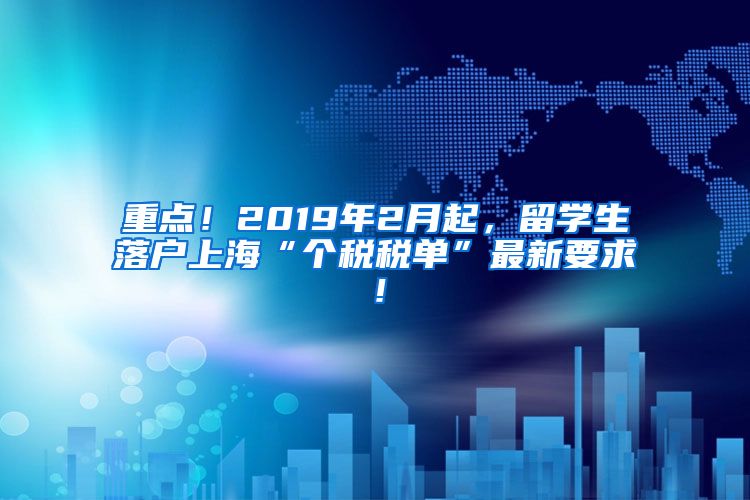 重点！2019年2月起，留学生落户上海“个税税单”最新要求！